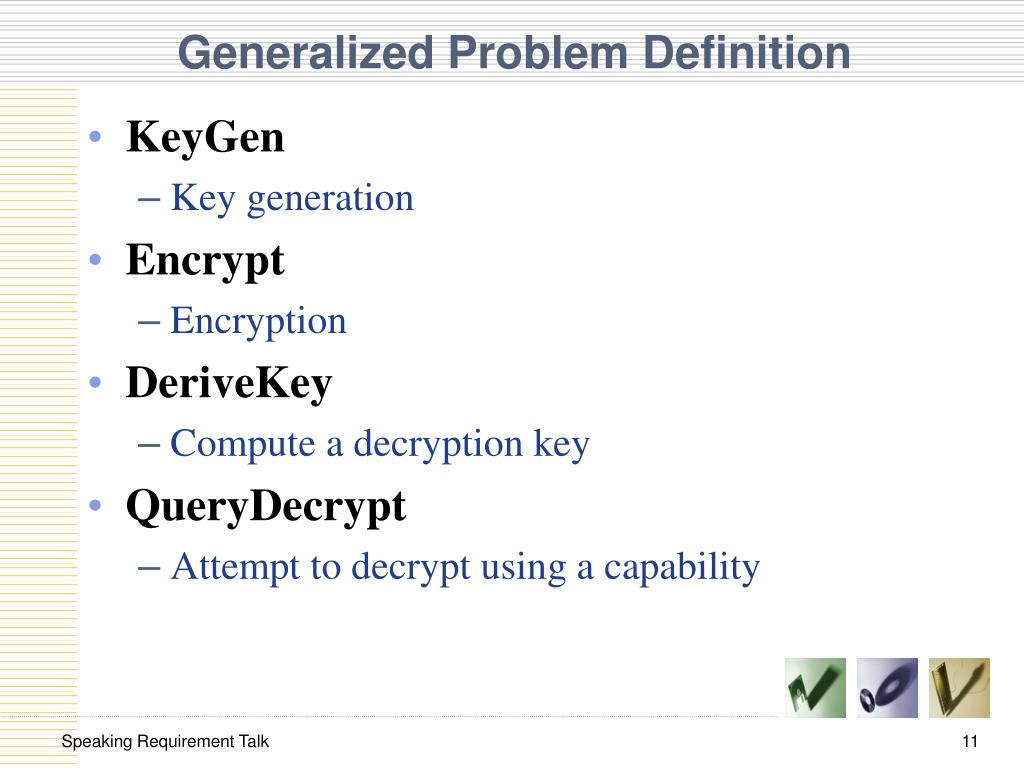 Generalized Problem Definition

• KeyGen
– Key generation
• Encrypt
– Encryption
• DeriveKey
– Compute a decryption key
• QueryDecrypt
– Attempt to decrypt using a capability

Speaking Requirement Talk

11